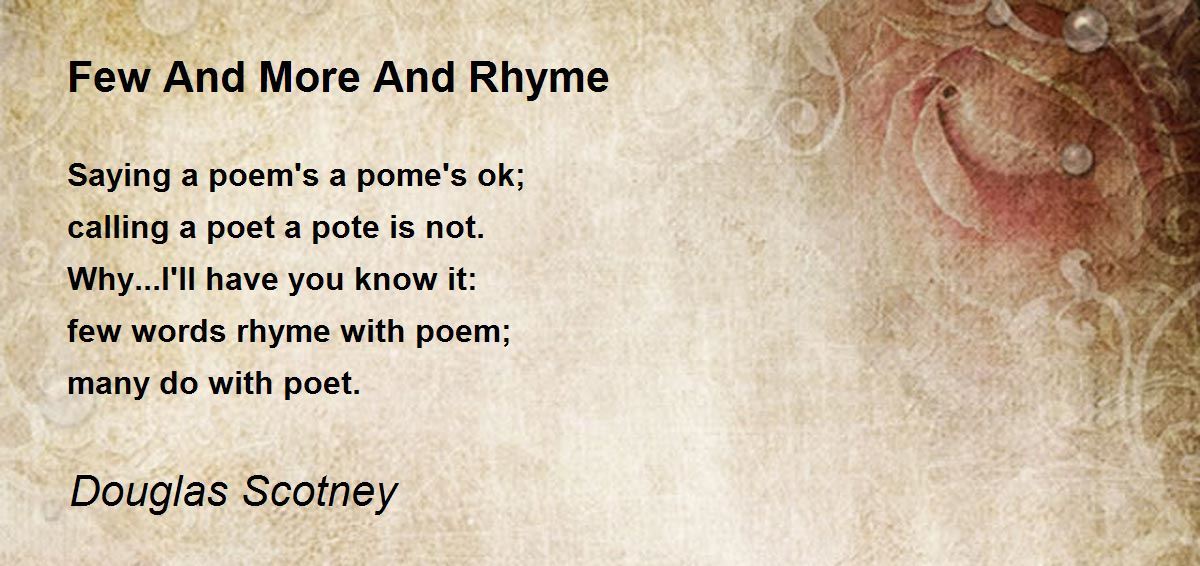 Few And More And Rhyme

Saying a poem's a pome's ok;
calling a poet a pote is not.
Why...I'll have you know it:
few words rhyme with poem;
many do with poet.

Douglas Scotney